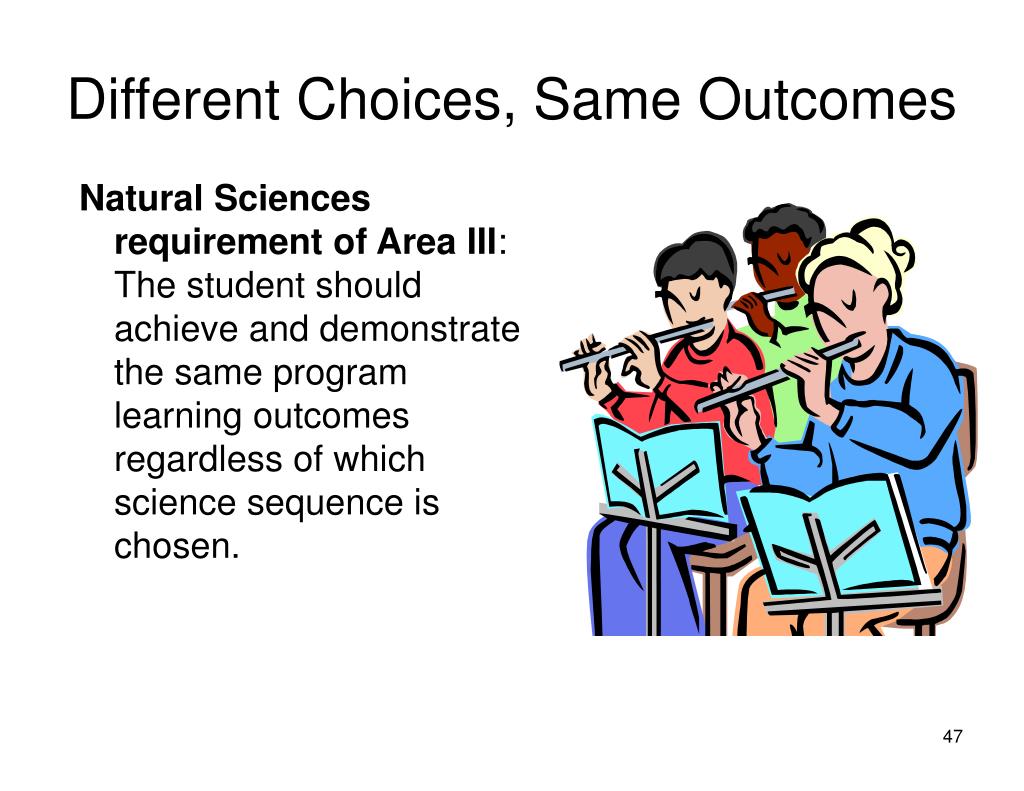 Different Choices, Same Outcomes

Natural Sciences requirement of Area III: The student should achieve and demonstrate the same program learning outcomes regardless of which science sequence is chosen.

47